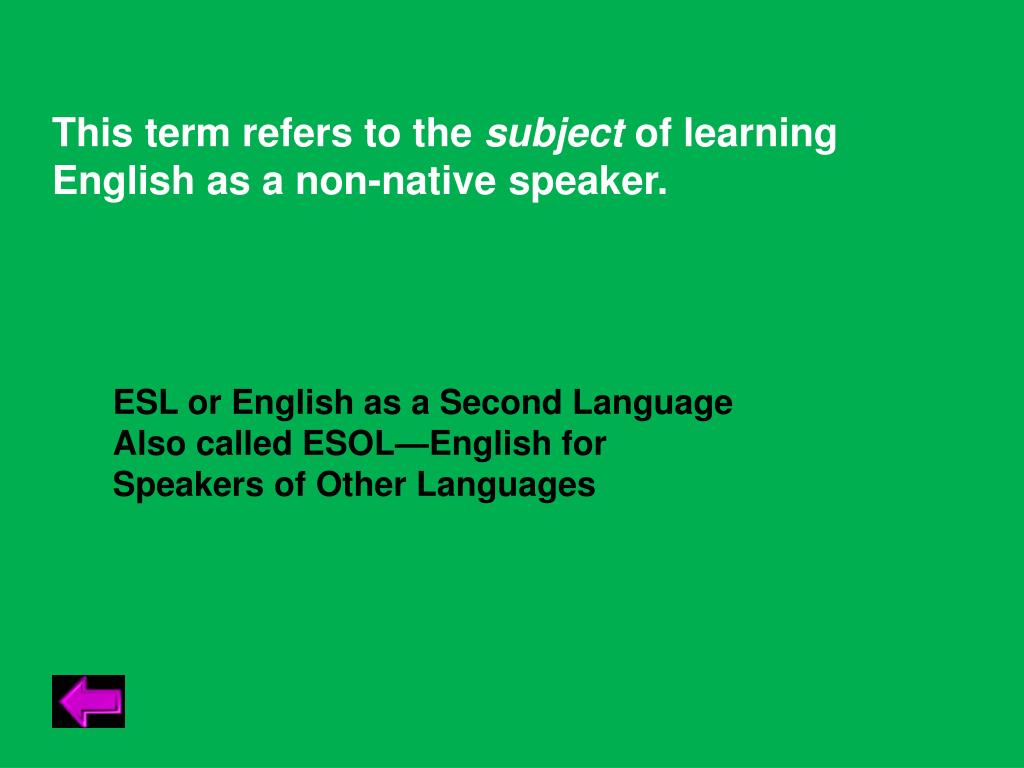 This term refers to the subject of learning English as a non-native speaker.

ESL or English as a Second Language
Also called ESOL—English for Speakers of Other Languages